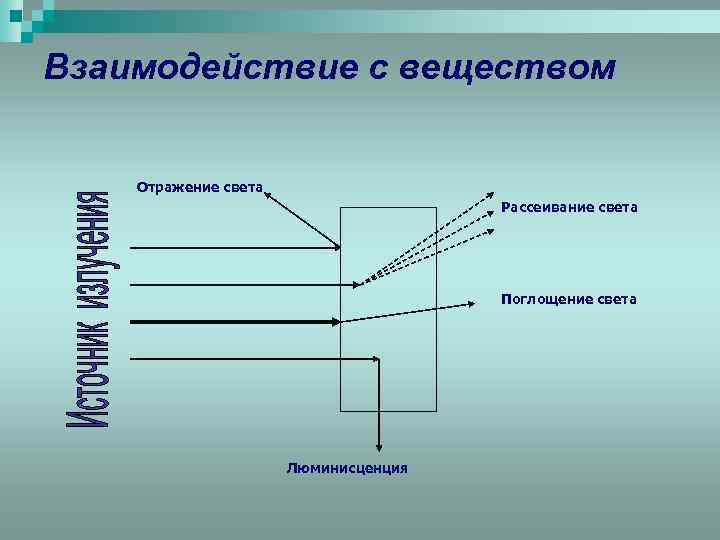 Взаимодействие с веществом

Источник излучения

Отражение света

Рассеивание света

Поглощение света

Люминисценция